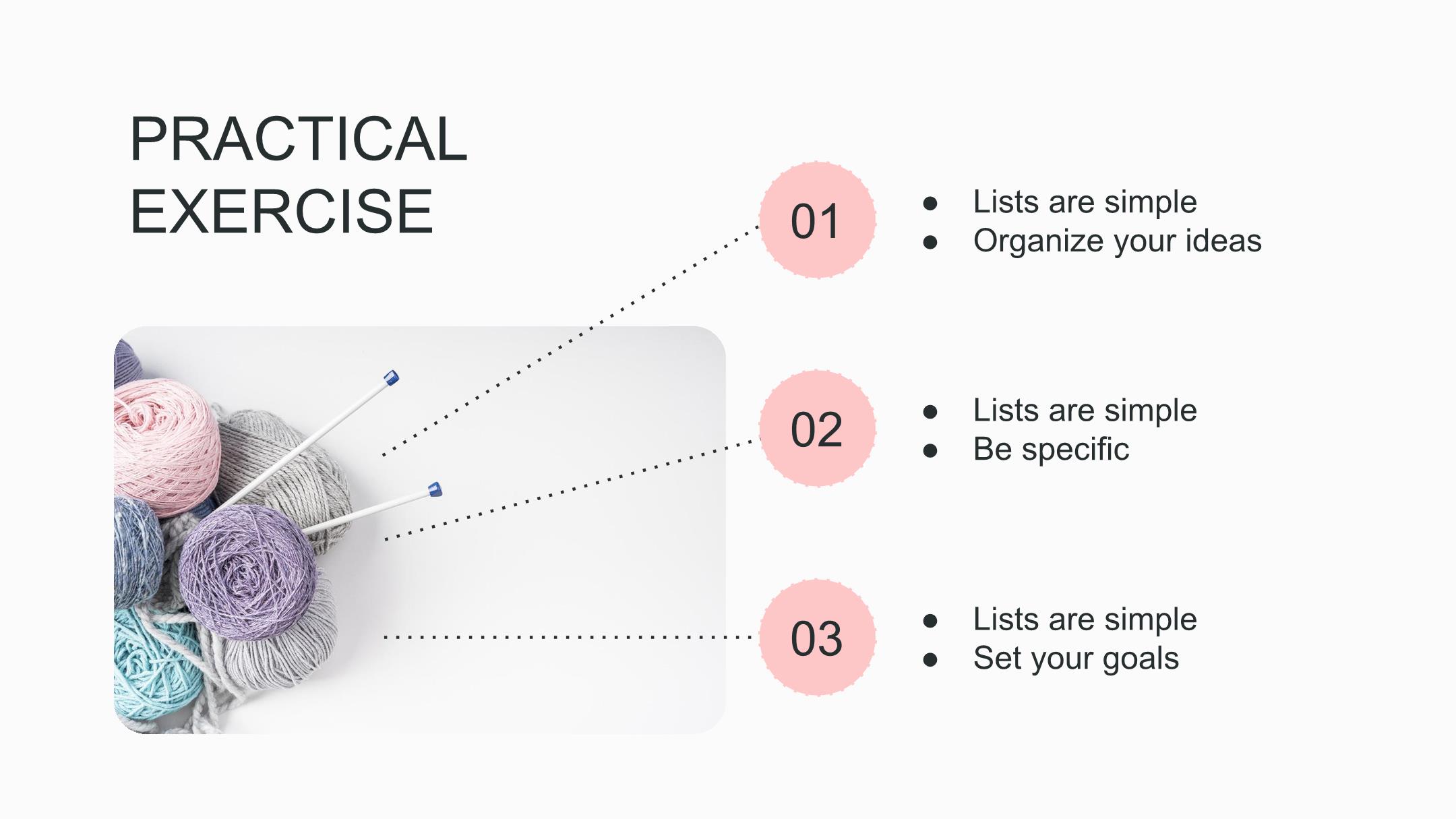 PRACTICAL EXERCISE

01

- Lists are simple
- Organize your ideas

02

- Lists are simple
- Be specific

03

- Lists are simple
- Set your goals